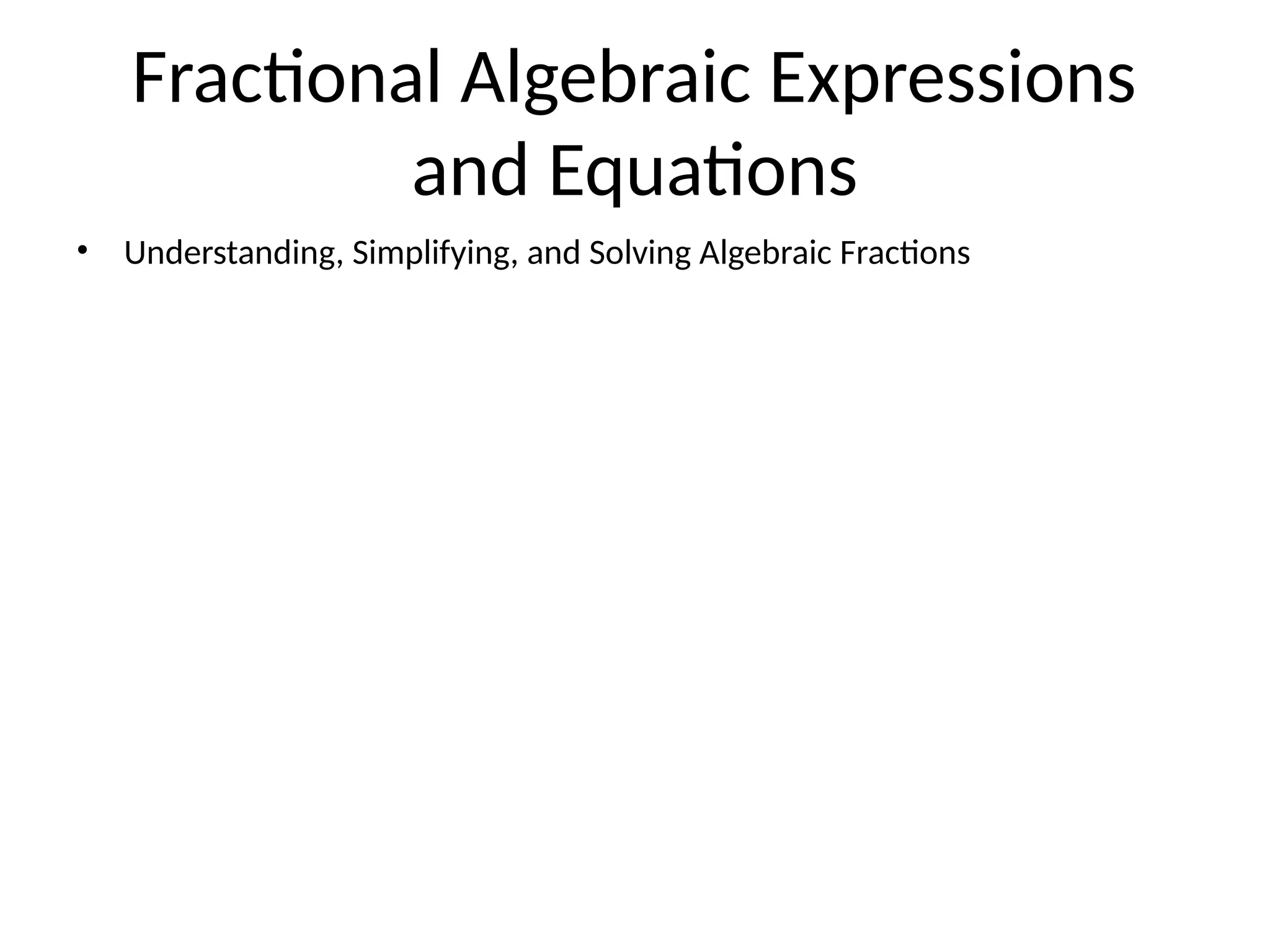 Fractional Algebraic Expressions and Equations

• Understanding, Simplifying, and Solving Algebraic Fractions